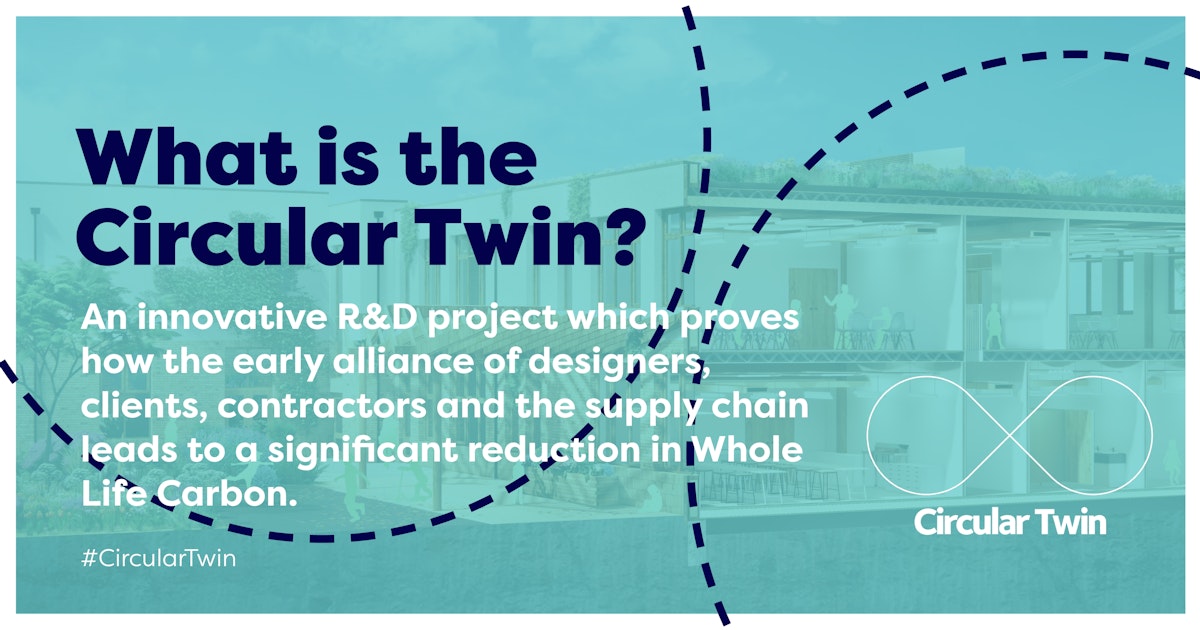 What is the Circular Twin?

An innovative R&D project which proves how the early alliance of designers, clients, contractors and the supply chain leads to a significant reduction in Whole Life Carbon.

#CircularTwin

Circular Twin